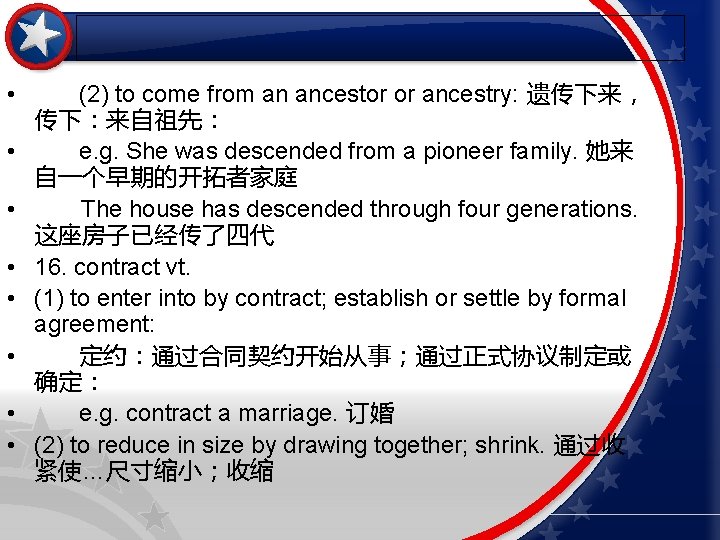 • (2) to come from an ancestor or ancestry: 遗传下来，传下：来自祖先：

• e.g. She was descended from a pioneer family. 她来自一个早期的开拓者家庭

• The house has descended through four generations. 这座房子已经传了四代

• 16. contract vt.

• (1) to enter into by contract; establish or settle by formal agreement:

• 定约：通过合同契约开始从事；通过正式协议制定或确定：

• e.g. contract a marriage. 订婚

• (2) to reduce in size by drawing together; shrink. 通过收紧使...尺寸缩小；收缩